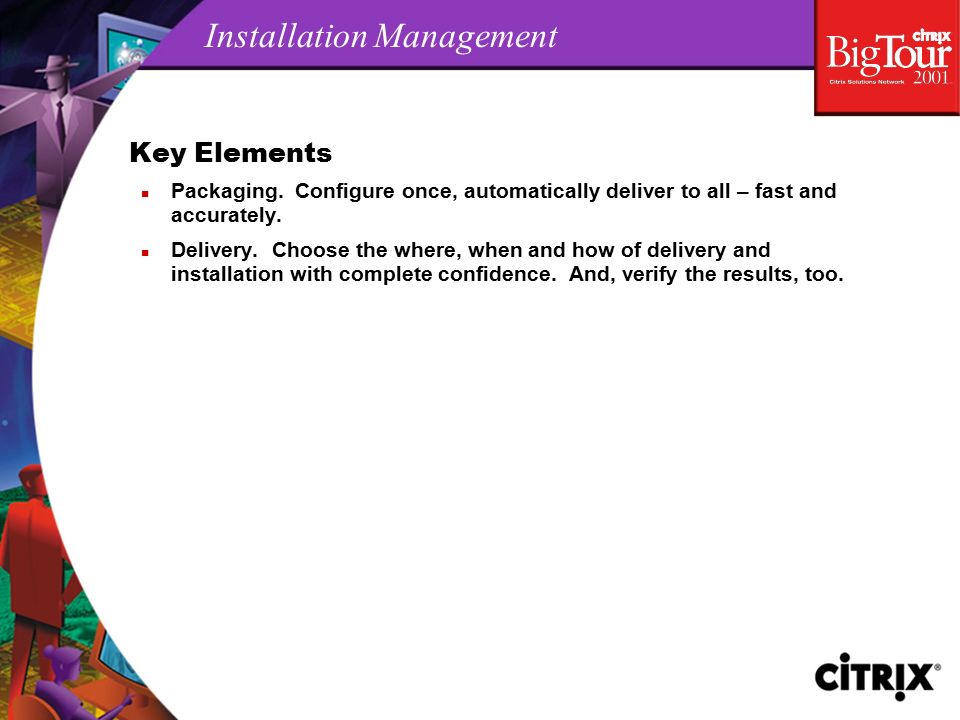 Installation Management

CITRIX
BigTour
Citrix Solutions Network
2001

Key Elements

- Packaging. Configure once, automatically deliver to all – fast and accurately.
- Delivery. Choose the where, when and how of delivery and installation with complete confidence. And, verify the results, too.

CITRIX®